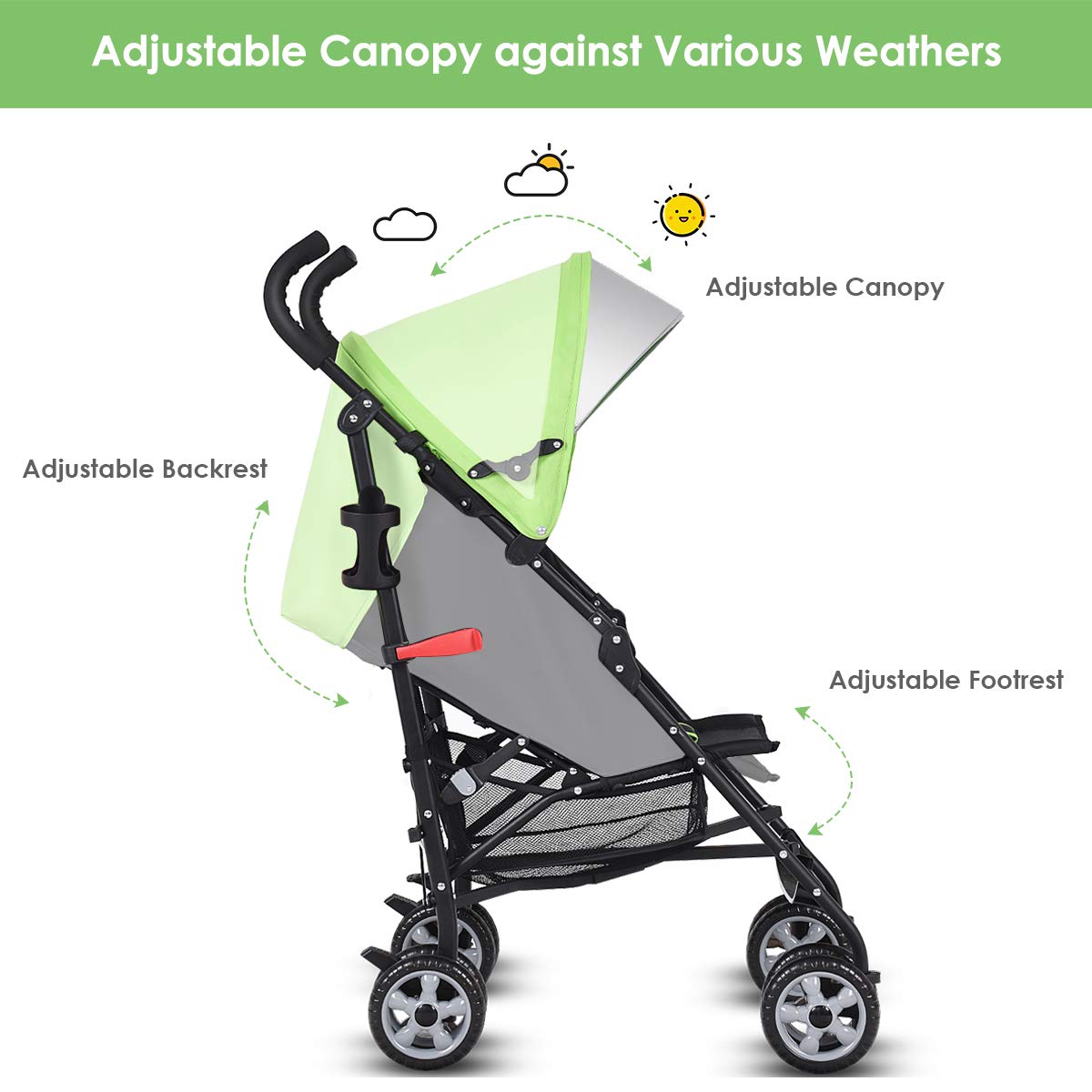 Adjustable Canopy against Various Weathers

Adjustable Canopy

Adjustable Backrest

Adjustable Footrest